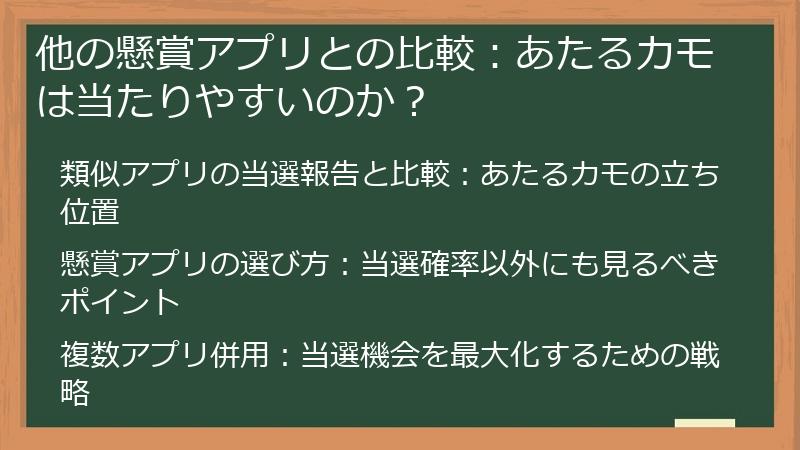 他の懸賞アプリとの比較：あたるカモは当たりやすいのか？

類似アプリの当選報告と比較：あたるカモの立ち位置

懸賞アプリの選び方：当選確率以外にも見るべきポイント

複数アプリ併用：当選機会を最大化するための戦略